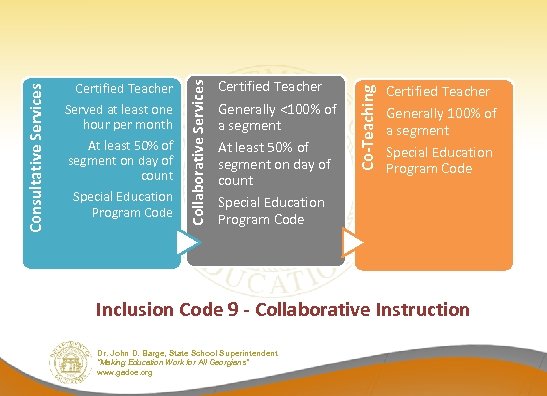 Consultative Services

Certified Teacher

Served at least one hour per month

At least 50% of segment on day of count

Special Education Program Code

Collaborative Services

Certified Teacher

Generally <100% of a segment

At least 50% of segment on day of count

Special Education Program Code

Co-Teaching

Certified Teacher

Generally 100% of a segment

Special Education Program Code

Inclusion Code 9 - Collaborative Instruction

Dr. John D. Barge, State School Superintendent
"Making Education Work for All Georgians"
www.gadoe.org